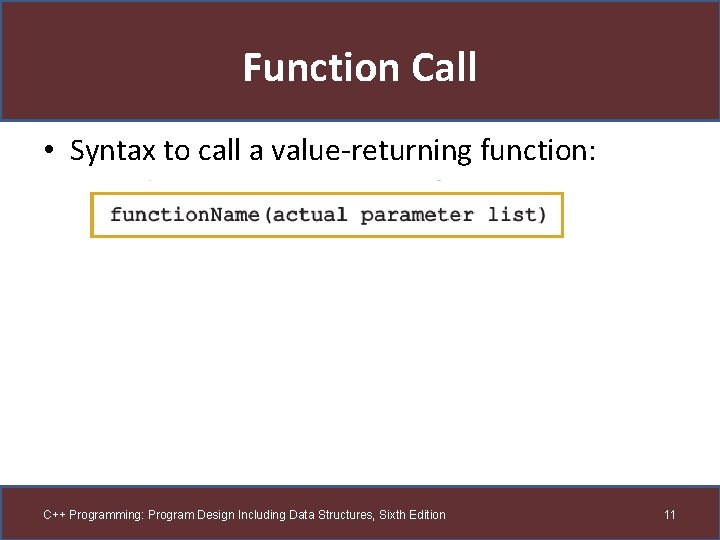 Function Call

• Syntax to call a value-returning function:

functionName(actual parameter list)

C++ Programming: Program Design Including Data Structures, Sixth Edition

11